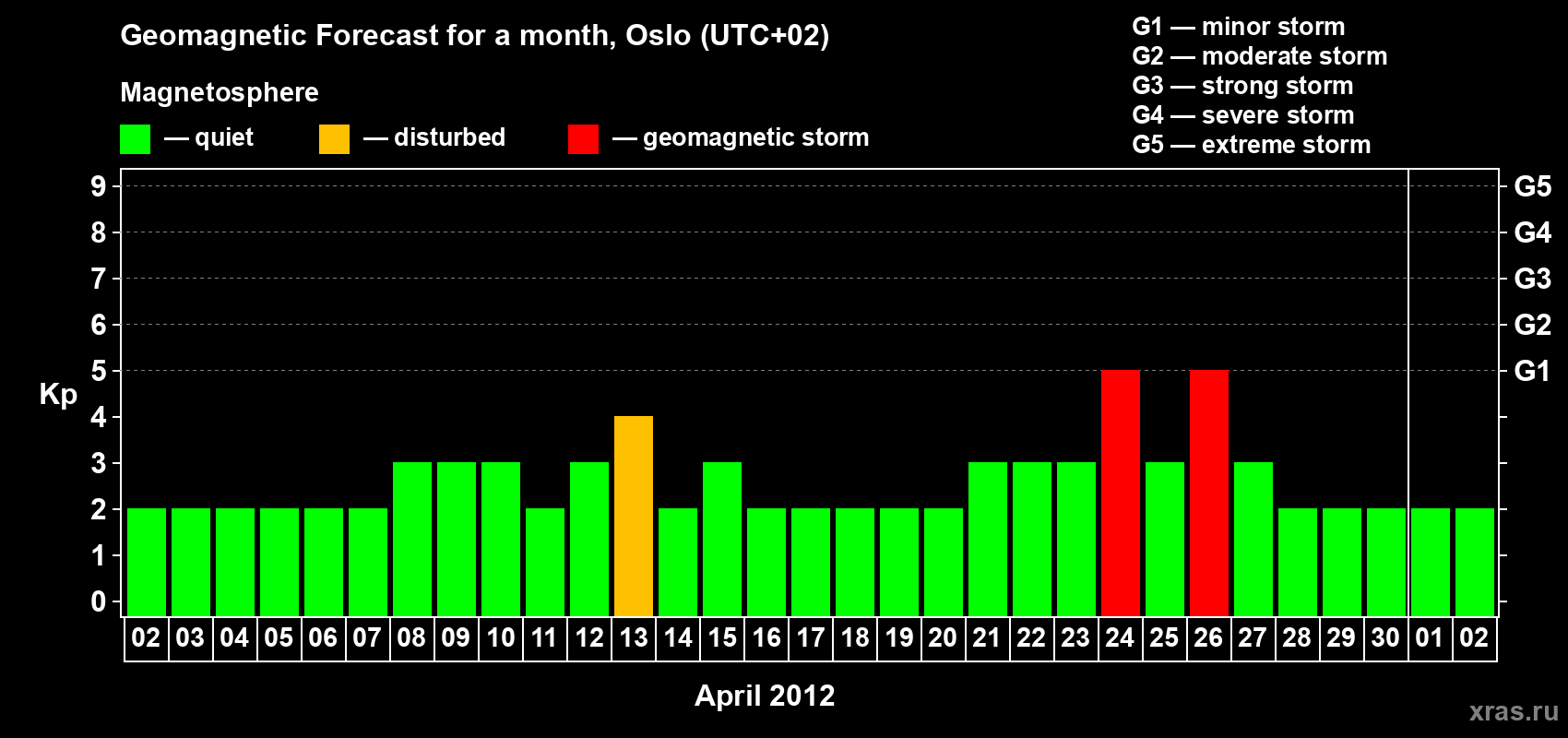 Geomagnetic Forecast for a month, Oslo (UTC+02)

Magnetosphere

— quiet — disturbed — geomagnetic storm

G1 — minor storm
G2 — moderate storm
G3 — strong storm
G4 — severe storm
G5 — extreme storm

Kp

9 8 7 6 5 4 3 2 1 0

G5 G4 G3 G2 G1

02 03 04 05 06 07 08 09 10 11 12 13 14 15 16 17 18 19 20 21 22 23 24 25 26 27 28 29 30 01 02

April 2012

xras.ru